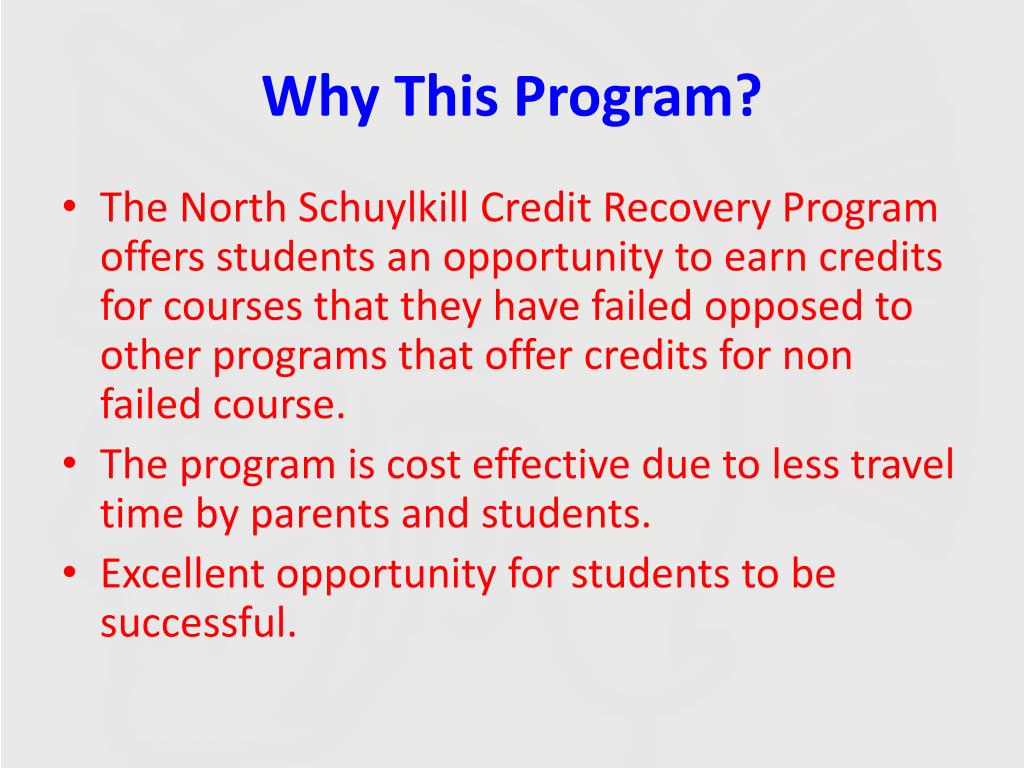 Why This Program?

• The North Schuylkill Credit Recovery Program offers students an opportunity to earn credits for courses that they have failed opposed to other programs that offer credits for non failed course.
• The program is cost effective due to less travel time by parents and students.
• Excellent opportunity for students to be successful.